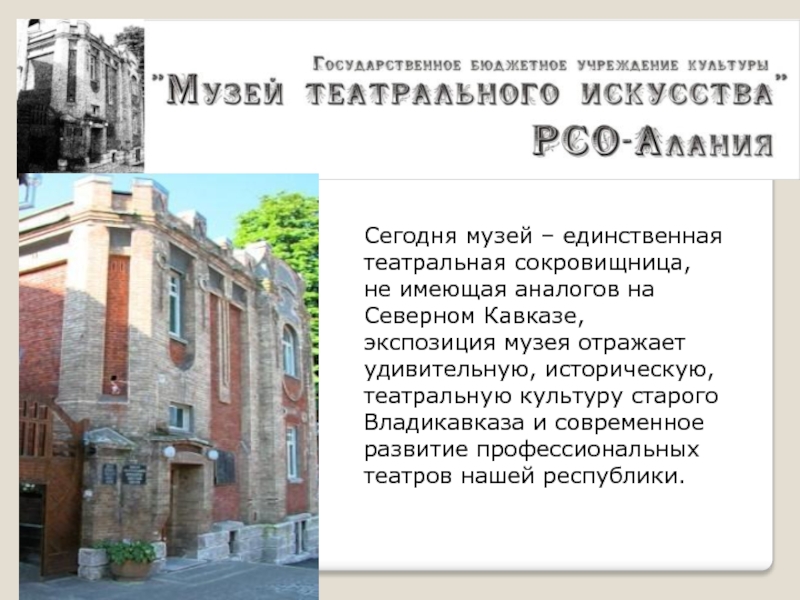 Государственное бюджетное учреждение культуры
"Музей театрального искусства"
РСО-Алания

Сегодня музей – единственная театральная сокровищница, не имеющая аналогов на Северном Кавказе, экспозиция музея отражает удивительную, историческую, театральную культуру старого Владикавказа и современное развитие профессиональных театров нашей республики.